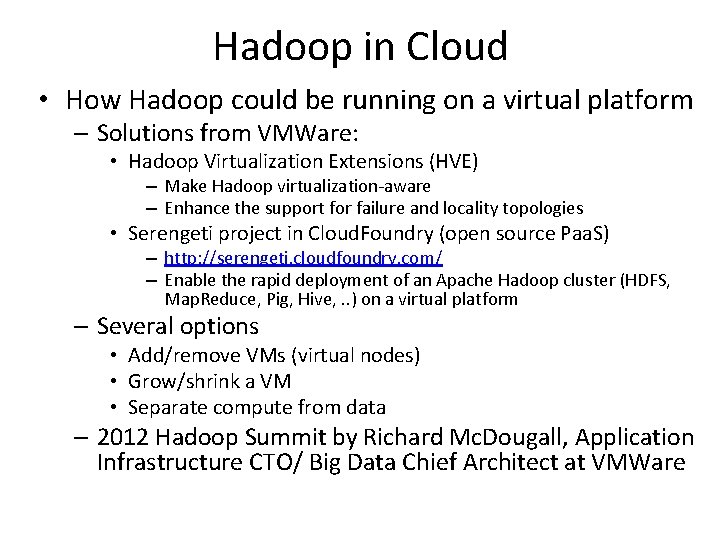 Hadoop in Cloud

• How Hadoop could be running on a virtual platform
– Solutions from VMWare:
• Hadoop Virtualization Extensions (HVE)
– Make Hadoop virtualization-aware
– Enhance the support for failure and locality topologies
• Serengeti project in CloudFoundry (open source PaaS)
– http://serengeti.cloudfoundry.com/
– Enable the rapid deployment of an Apache Hadoop cluster (HDFS, MapReduce, Pig, Hive, ..) on a virtual platform
– Several options
• Add/remove VMs (virtual nodes)
• Grow/shrink a VM
• Separate compute from data
– 2012 Hadoop Summit by Richard McDougall, Application Infrastructure CTO/ Big Data Chief Architect at VMWare